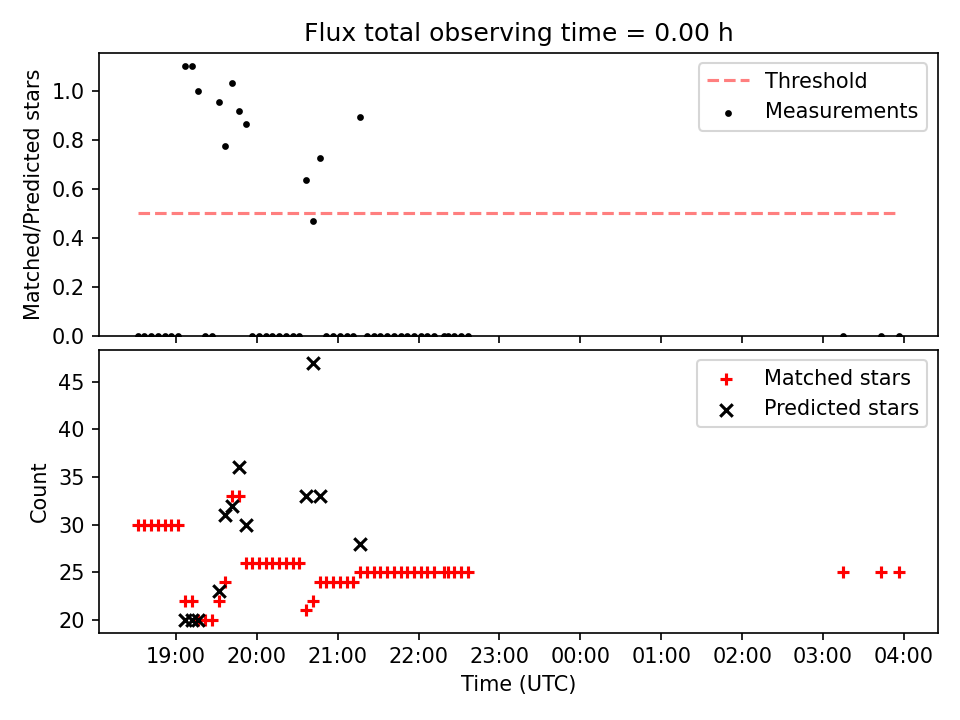 Flux total observing time = 0.00 h

Matched/Predicted stars

1.0
0.8
0.6
0.4
0.2
0.0

Threshold
Measurements

Count

45
40
35
30
25
20

Matched stars
Predicted stars

19:00 20:00 21:00 22:00 23:00 00:00 01:00 02:00 03:00 04:00

Time (UTC)